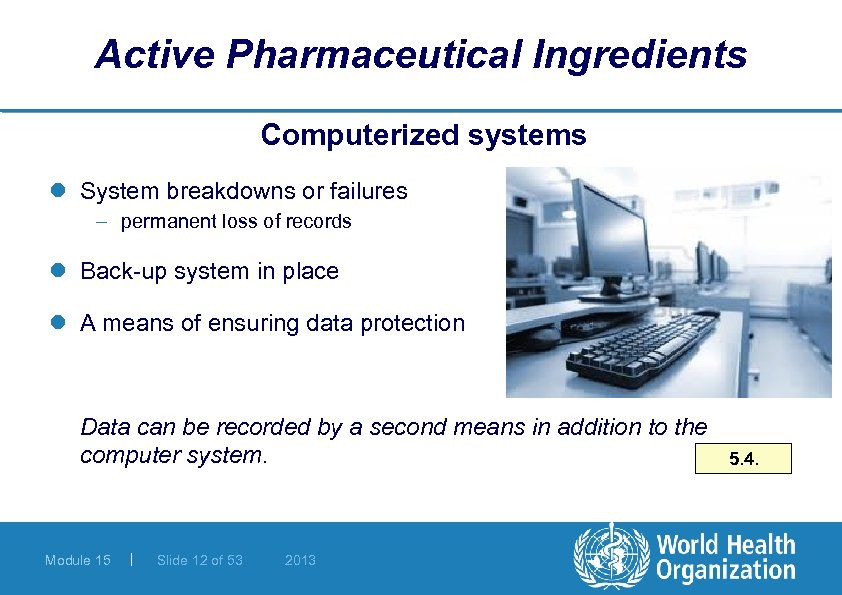 Active Pharmaceutical Ingredients

Computerized systems

System breakdowns or failures
– permanent loss of records

Back-up system in place

A means of ensuring data protection

Data can be recorded by a second means in addition to the computer system.

5.4.

Module 15 | Slide 12 of 53 2013

World Health Organization